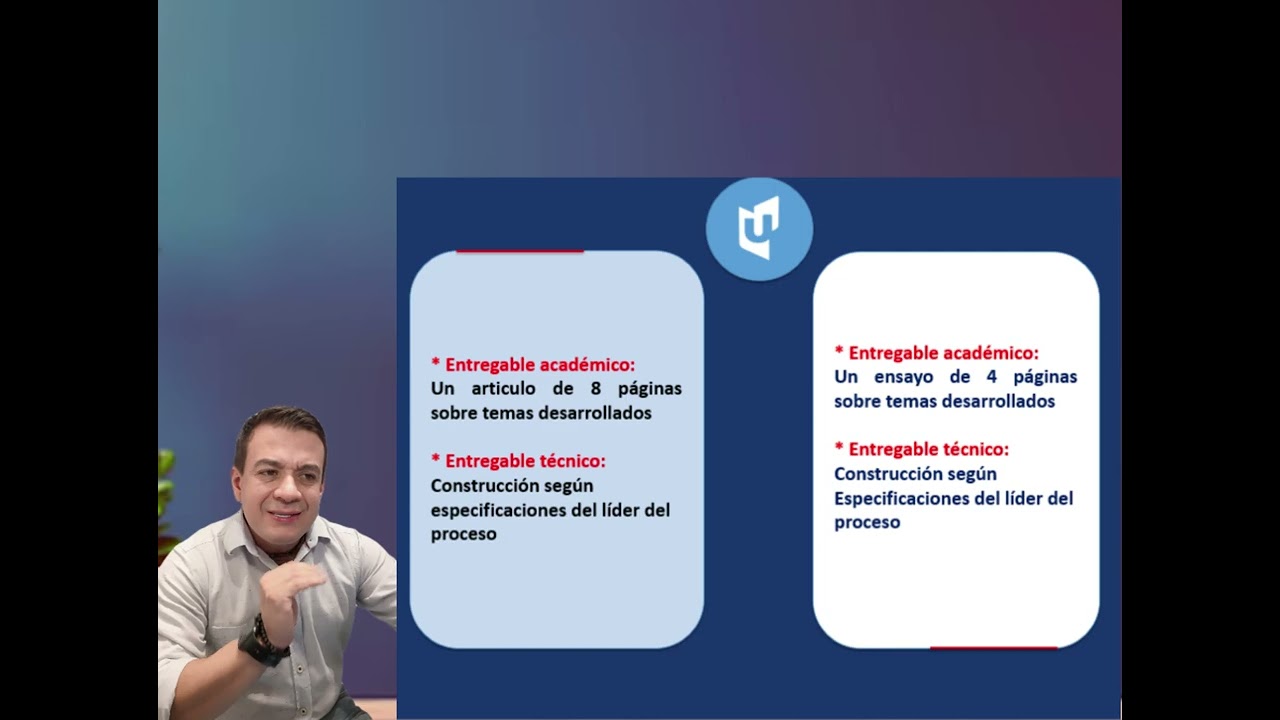 * Entregable académico:
Un articulo de 8 páginas sobre temas desarrollados

* Entregable técnico:
Construcción según especificaciones del líder del proceso

* Entregable académico:
Un ensayo de 4 páginas sobre temas desarrollados

* Entregable técnico:
Construcción según Especificaciones del líder del proceso